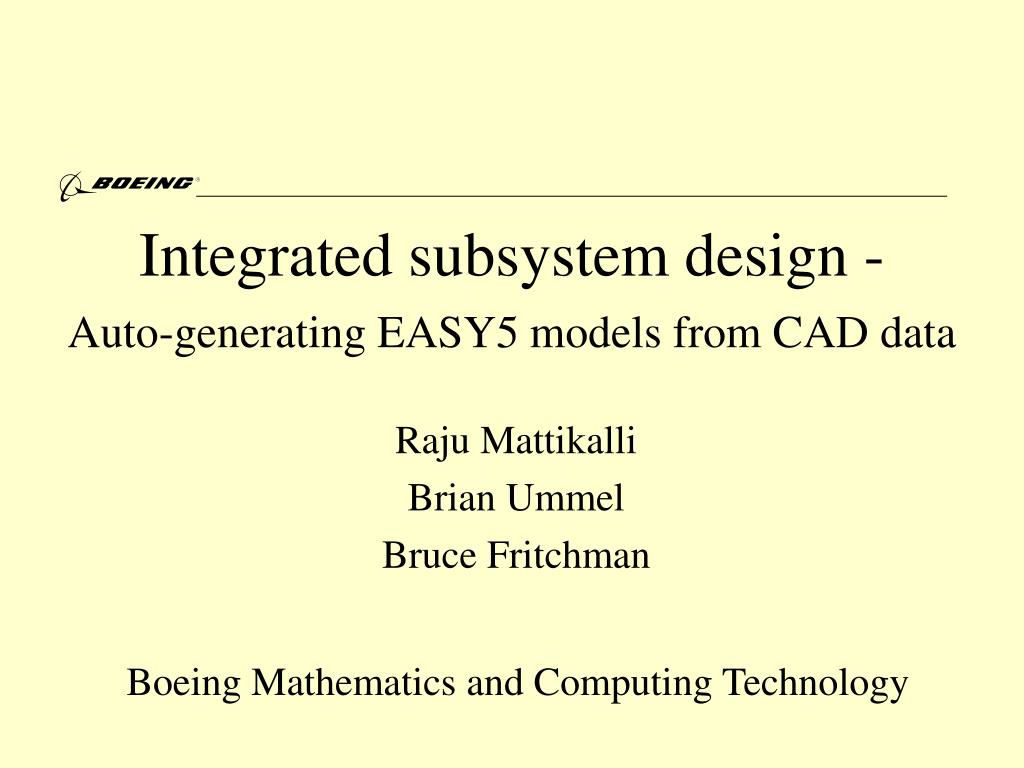 BOEING®

Integrated subsystem design -

Auto-generating EASY5 models from CAD data

Raju Mattikalli

Brian Ummel

Bruce Fritchman

Boeing Mathematics and Computing Technology